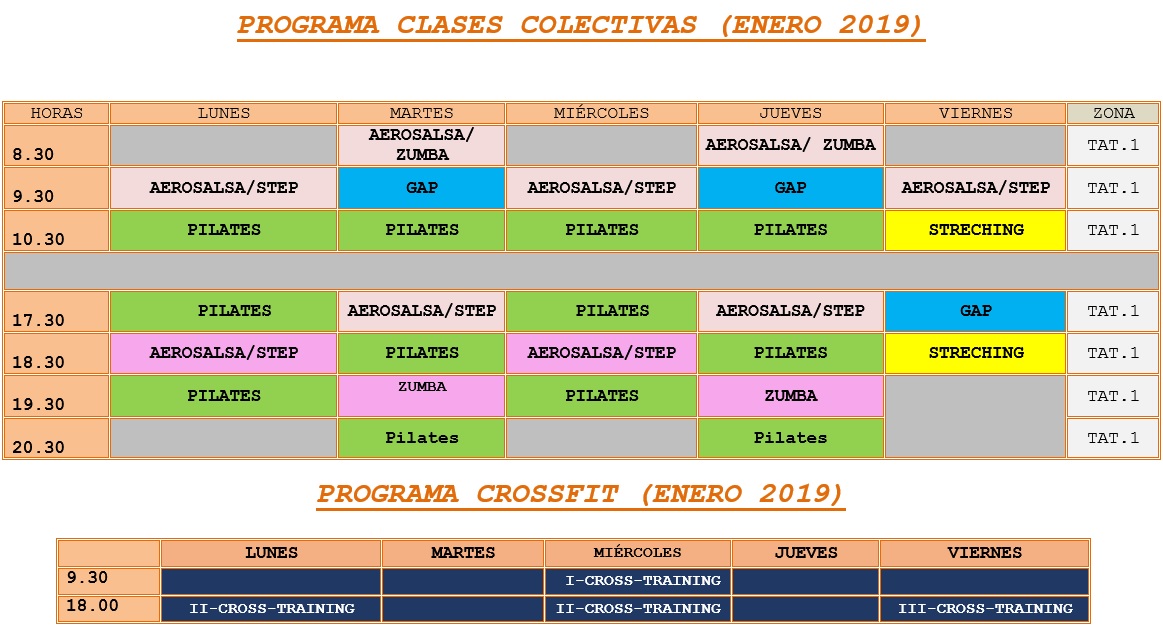 PROGRAMA CLASES COLECTIVAS (ENERO 2019)

| HORAS | LUNES | MARTES | MIÉRCOLES | JUEVES | VIERNES | ZONA |
|---|---|---|---|---|---|---|
| 8.30 | | AEROSALSA/ ZUMBA | | AEROSALSA/ ZUMBA | | TAT.1 |
| 9.30 | AEROSALSA/STEP | GAP | AEROSALSA/STEP | GAP | AEROSALSA/STEP | TAT.1 |
| 10.30 | PILATES | PILATES | PILATES | PILATES | STRECHING | TAT.1 |
| | | | | | | |
| 17.30 | PILATES | AEROSALSA/STEP | PILATES | AEROSALSA/STEP | GAP | TAT.1 |
| 18.30 | AEROSALSA/STEP | PILATES | AEROSALSA/STEP | PILATES | STRECHING | TAT.1 |
| 19.30 | PILATES | ZUMBA | PILATES | ZUMBA | | TAT.1 |
| 20.30 | | Pilates | | Pilates | | TAT.1 |

PROGRAMA CROSSFIT (ENERO 2019)

| | LUNES | MARTES | MIÉRCOLES | JUEVES | VIERNES |
|---|---|---|---|---|---|
| 9.30 | | | I-CROSS-TRAINING | | |
| 18.00 | II-CROSS-TRAINING | | II-CROSS-TRAINING | | III-CROSS-TRAINING |